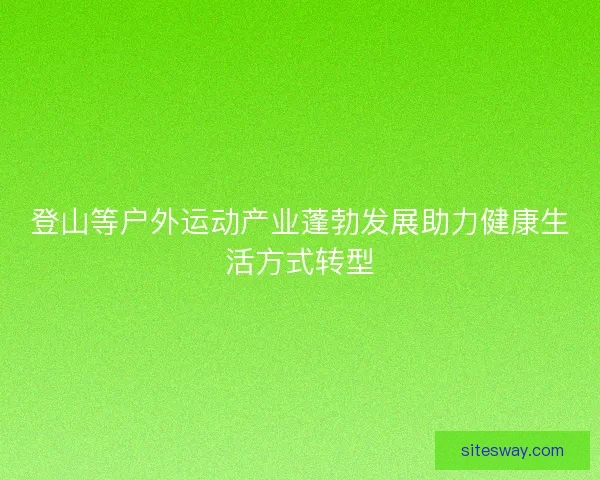 登山等户外运动产业蓬勃发展助力健康生活方式转型

sitesway.com